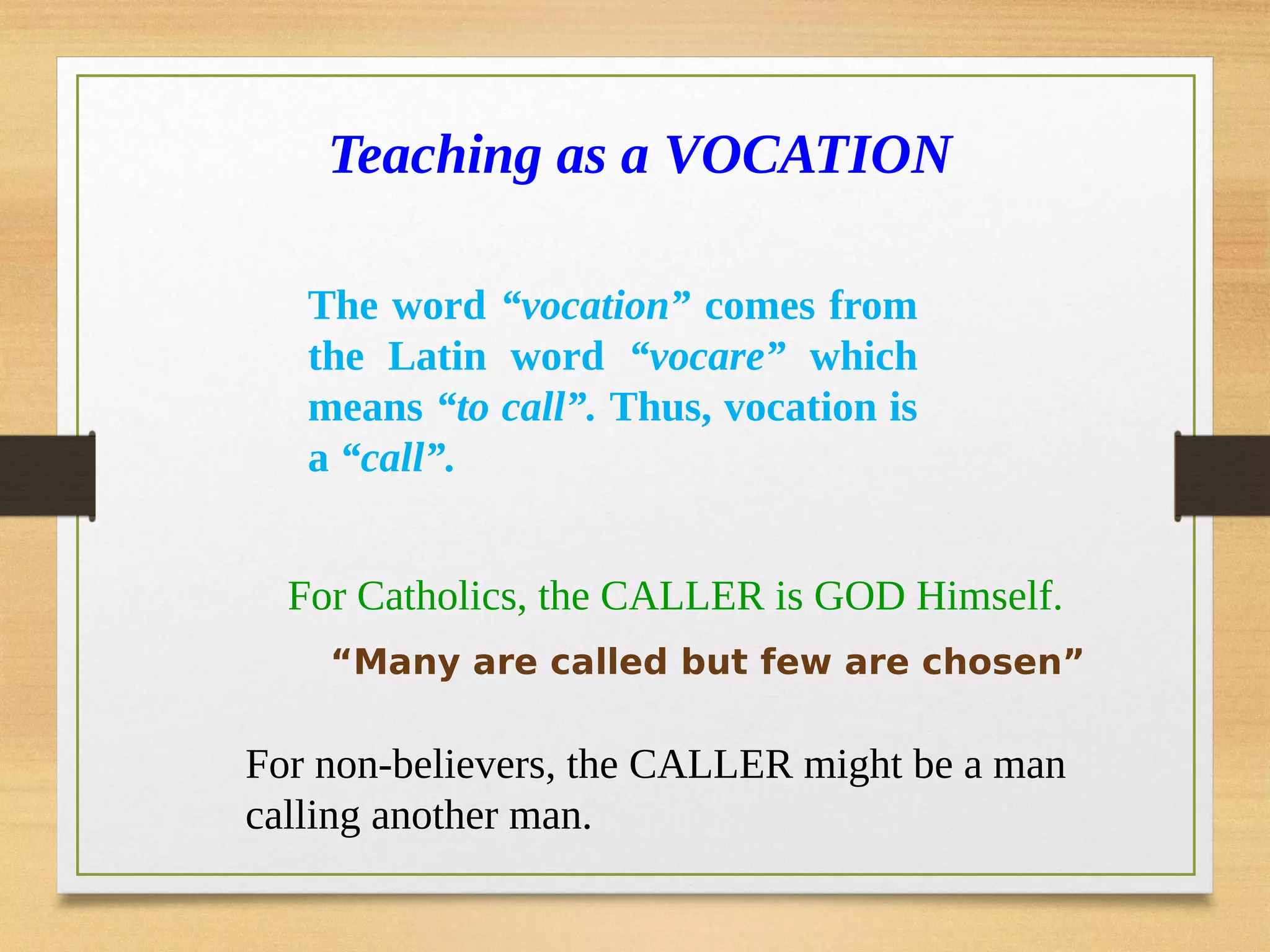 Teaching as a VOCATION

The word “vocation” comes from the Latin word “vocare” which means “to call”. Thus, vocation is a “call”.

For Catholics, the CALLER is GOD Himself.

“Many are called but few are chosen”

For non-believers, the CALLER might be a man calling another man.